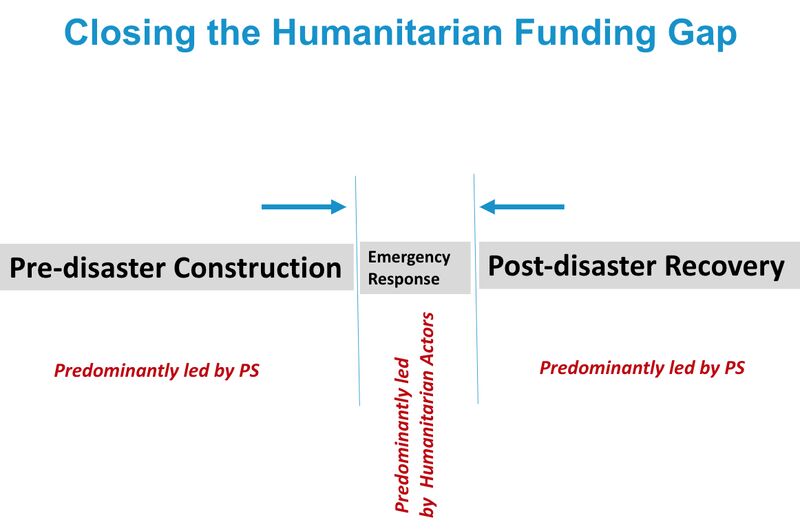 Closing the Humanitarian Funding Gap

Pre-disaster Construction

Emergency Response

Post-disaster Recovery

Predominantly led by PS

Predominantly led by Humanitarian Actors

Predominantly led by PS